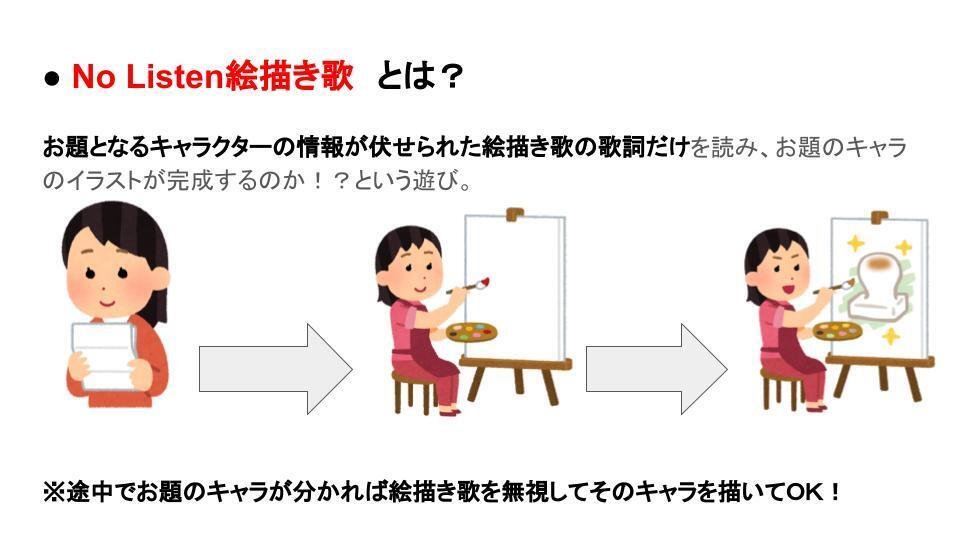 ● No Listen絵描き歌 とは？

お題となるキャラクターの情報が伏せられた絵描き歌の歌詞だけを読み、お題のキャラのイラストが完成するのか！？という遊び。

※途中でお題のキャラが分かれば絵描き歌を無視してそのキャラを描いてOK！